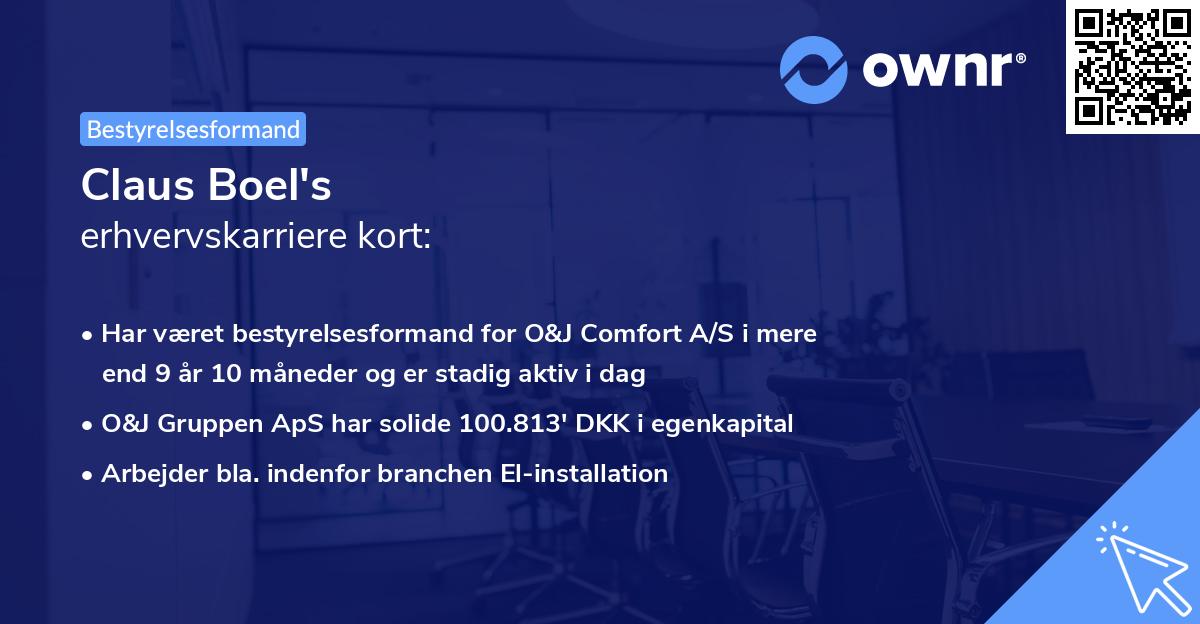 ownr®

Bestyrelsesformand

Claus Boel's
erhvervskarriere kort:

• Har været bestyrelsesformand for O&J Comfort A/S i mere end 9 år 10 måneder og er stadig aktiv i dag
• O&J Gruppen ApS har solide 100.813' DKK i egenkapital
• Arbejder bla. indenfor branchen El-installation